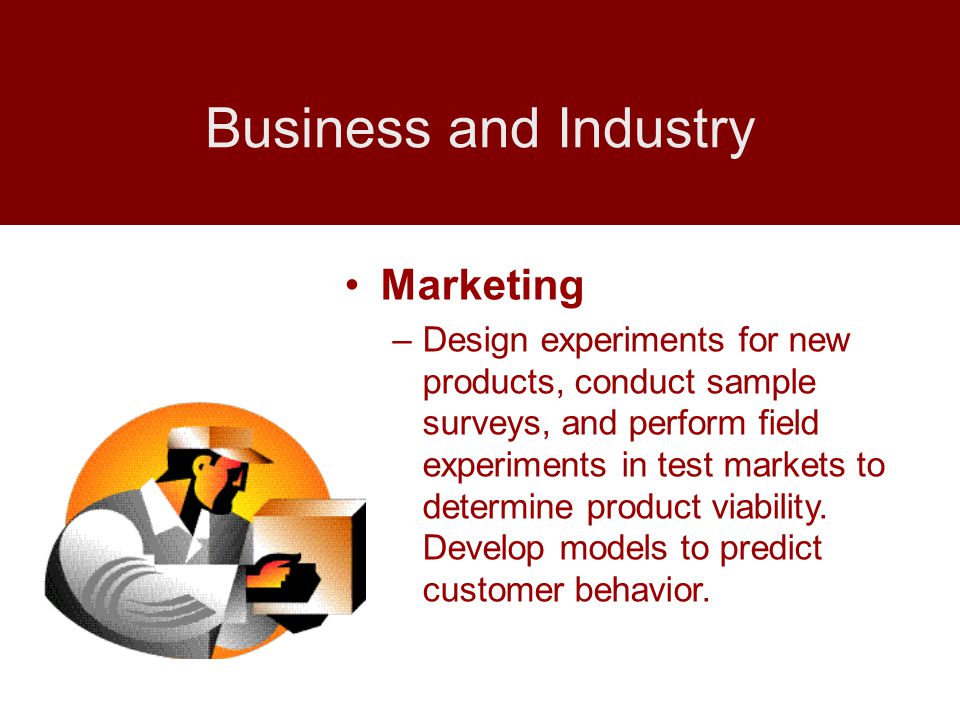 Business and Industry

• Marketing

– Design experiments for new products, conduct sample surveys, and perform field experiments in test markets to determine product viability. Develop models to predict customer behavior.